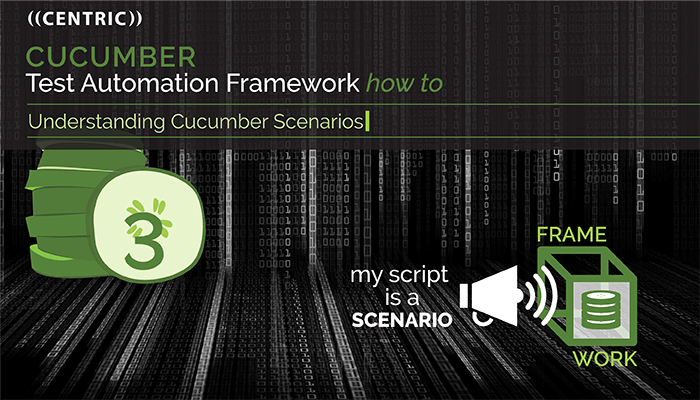 ((CENTRIC))

CUCUMBER
Test Automation Framework how to

Understanding Cucumber Scenarios

3

my script is a SCENARIO

FRAME

WORK